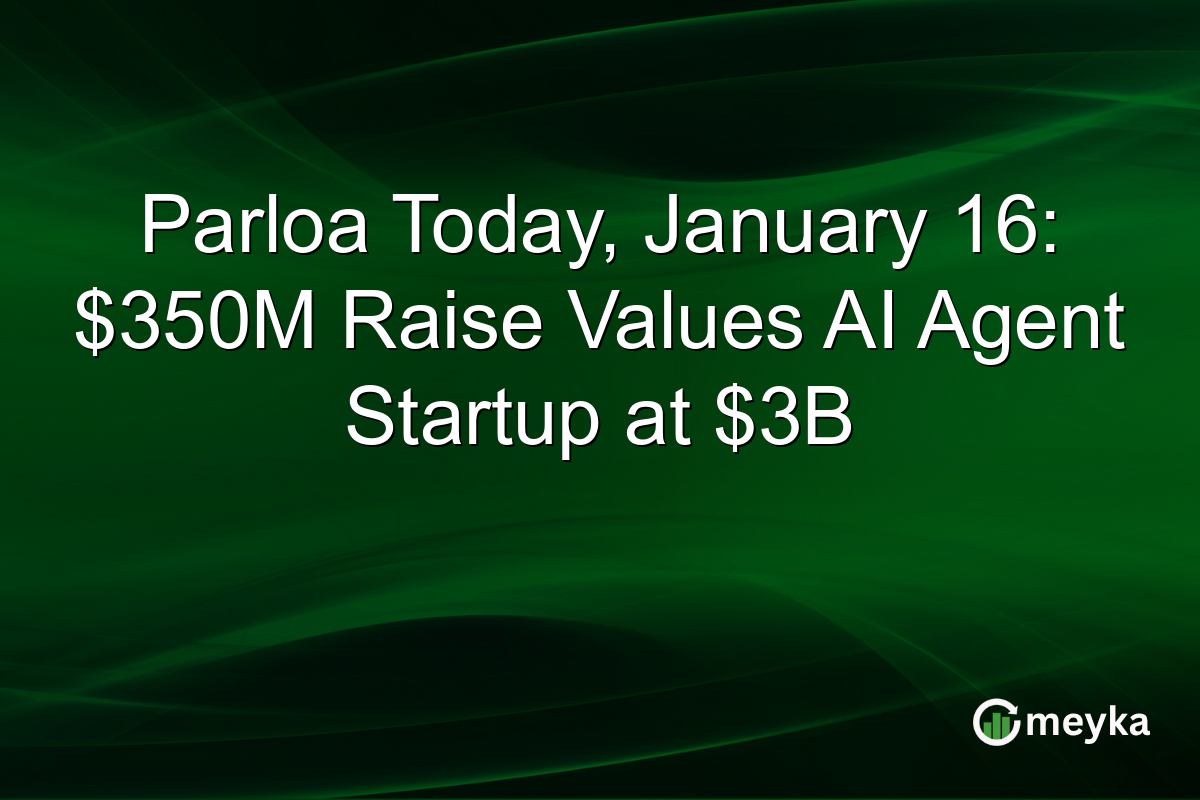 Parloa Today, January 16: \$350M Raise Values AI Agent Startup at \$3B

meyka